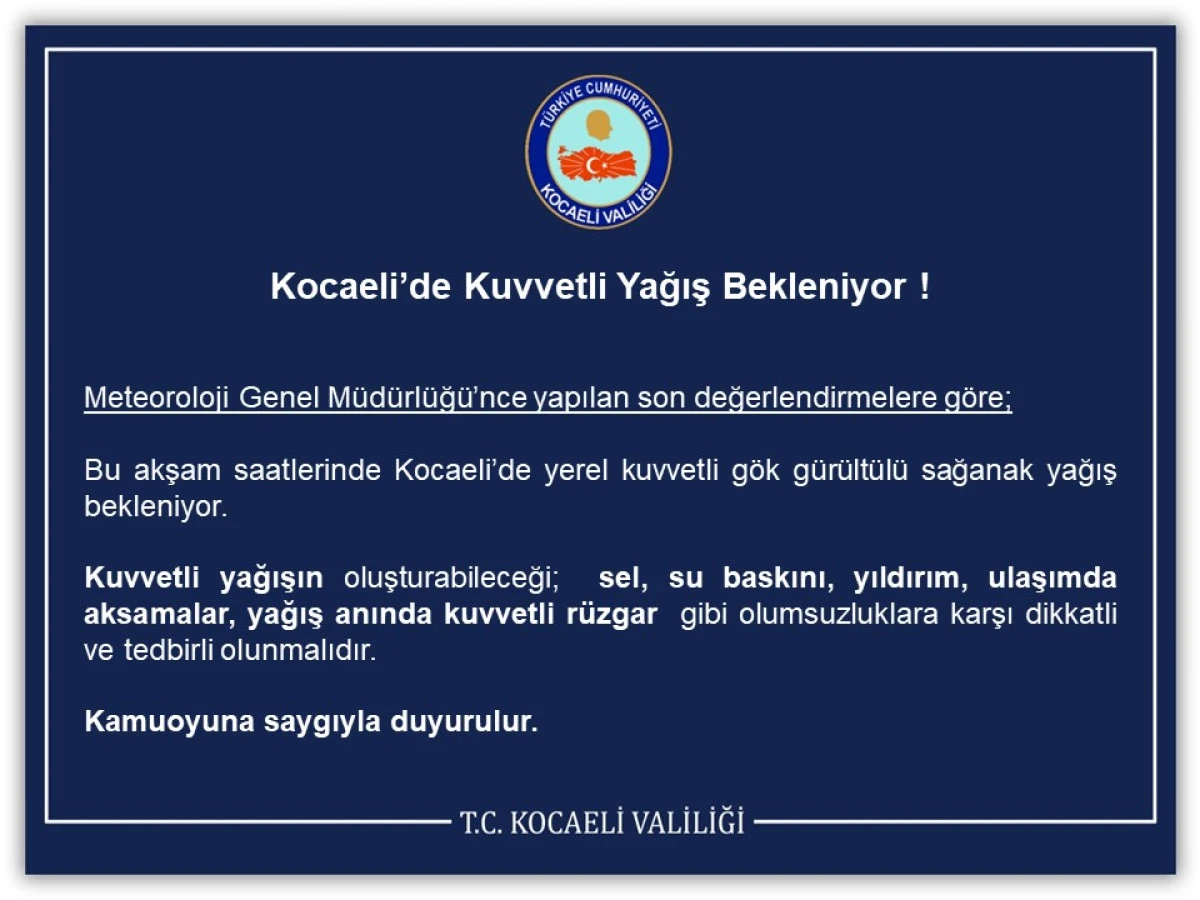 TÜRKİYE CUMHURİYETİ
KOCAELİ VALİLİĞİ

Kocaeli'de Kuvvetli Yağış Bekleniyor !

Meteoroloji Genel Müdürlüğü'nce yapılan son değerlendirmelere göre;

Bu akşam saatlerinde Kocaeli'de yerel kuvvetli gök gürültülü sağanak yağış bekleniyor.

Kuvvetli yağışın oluşturabileceği; sel, su baskını, yıldırım, ulaşımda aksamalar, yağış anında kuvvetli rüzgar gibi olumsuzluklara karşı dikkatli ve tedbirli olunmalıdır.

Kamuoyuna saygıyla duyurulur.

T.C. KOCAELİ VALİLİĞİ